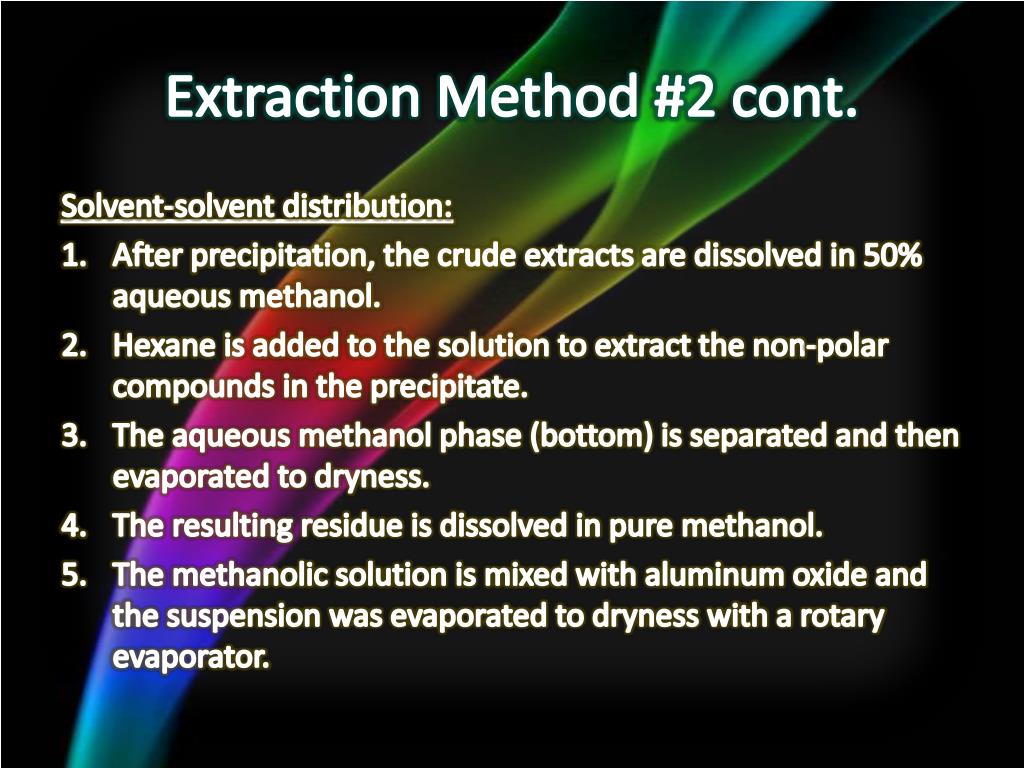 Extraction Method #2 cont.

Solvent-solvent distribution:

1. After precipitation, the crude extracts are dissolved in 50% aqueous methanol.
2. Hexane is added to the solution to extract the non-polar compounds in the precipitate.
3. The aqueous methanol phase (bottom) is separated and then evaporated to dryness.
4. The resulting residue is dissolved in pure methanol.
5. The methanolic solution is mixed with aluminum oxide and the suspension was evaporated to dryness with a rotary evaporator.